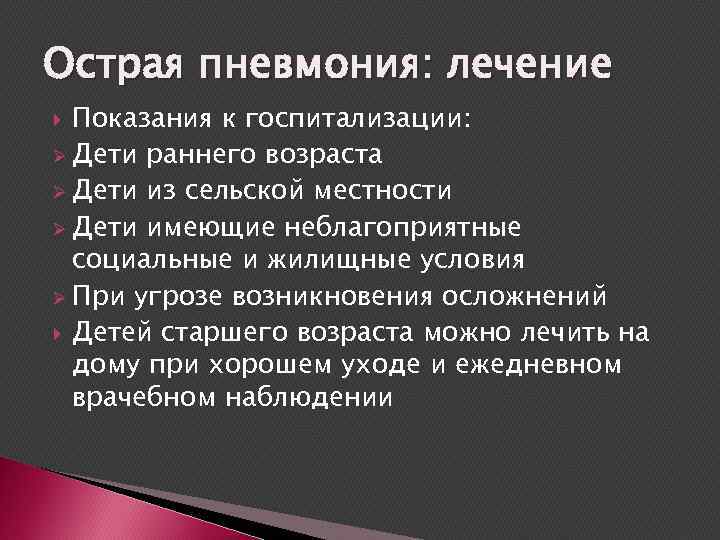 Острая пневмония: лечение

Показания к госпитализации:

Дети раннего возраста

Дети из сельской местности

Дети имеющие неблагоприятные социальные и жилищные условия

При угрозе возникновения осложнений

Детей старшего возраста можно лечить на дому при хорошем уходе и ежедневном врачебном наблюдении